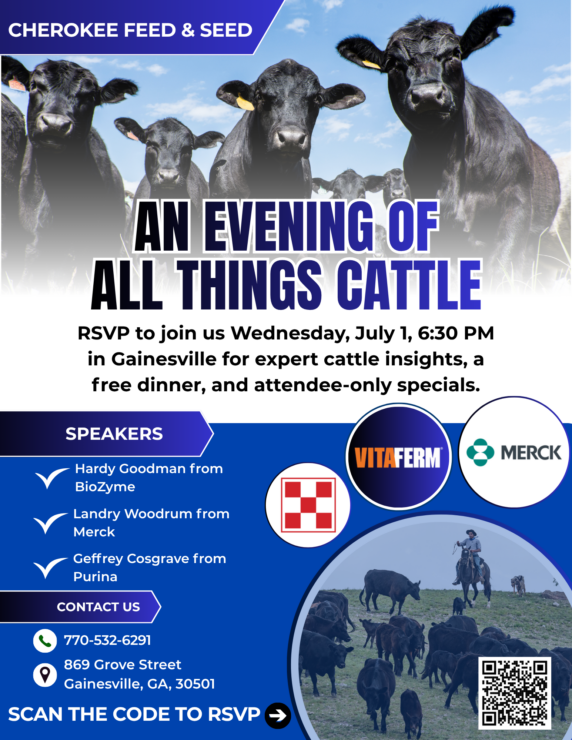 CHEROKEE FEED & SEED

AN EVENING OF ALL THINGS CATTLE

RSVP to join us Wednesday, July 1, 6:30 PM in Gainesville for expert cattle insights, a free dinner, and attendee-only specials.

SPEAKERS

Hardy Goodman from BioZyme

Landry Woodrum from Merck

Geffrey Cosgrave from Purina

VITAFERM

MERCK

CONTACT US

770-532-6291

869 Grove Street Gainesville, GA, 30501

SCAN THE CODE TO RSVP